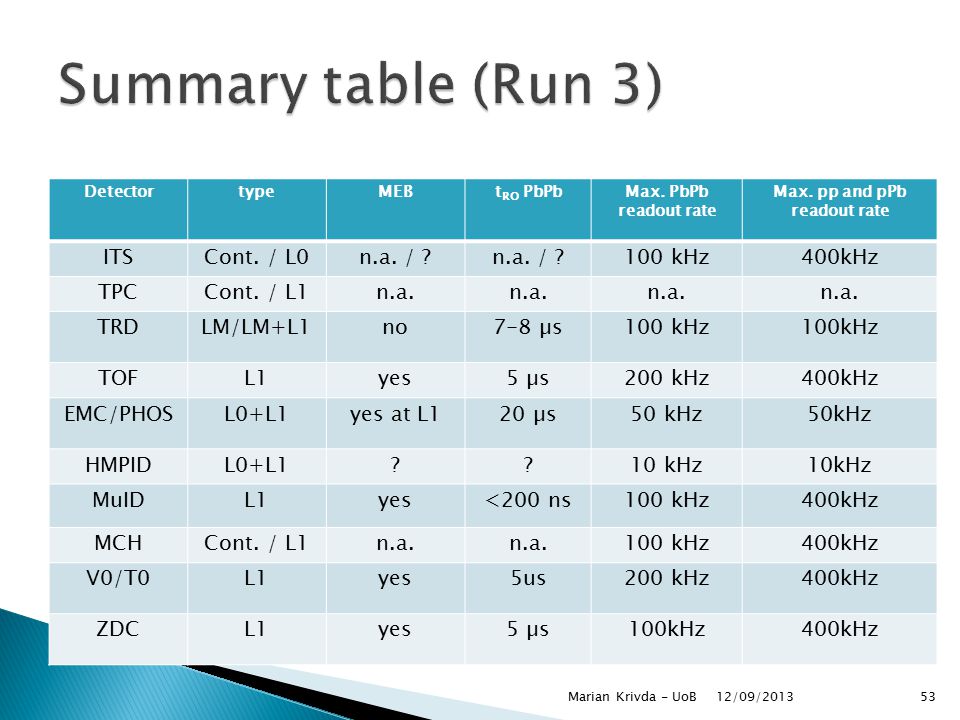 Summary table (Run 3)

| Detector | type | MEB | $t_{RO}$ PbPb | Max. PbPb readout rate | Max. pp and pPb readout rate |
|---|---|---|---|---|---|
| ITS | Cont. / L0 | n.a. / ? | n.a. / ? | 100 kHz | 400kHz |
| TPC | Cont. / L1 | n.a. | n.a. | n.a. | n.a. |
| TRD | LM/LM+L1 | no | 7-8 µs | 100 kHz | 100kHz |
| TOF | L1 | yes | 5 µs | 200 kHz | 400kHz |
| EMC/PHOS | L0+L1 | yes at L1 | 20 µs | 50 kHz | 50kHz |
| HMPID | L0+L1 | ? | ? | 10 kHz | 10kHz |
| MuID | L1 | yes | <200 ns | 100 kHz | 400kHz |
| MCH | Cont. / L1 | n.a. | n.a. | 100 kHz | 400kHz |
| V0/T0 | L1 | yes | 5us | 200 kHz | 400kHz |
| ZDC | L1 | yes | 5 µs | 100kHz | 400kHz |

Marian Krivda - UoB 12/09/2013 53